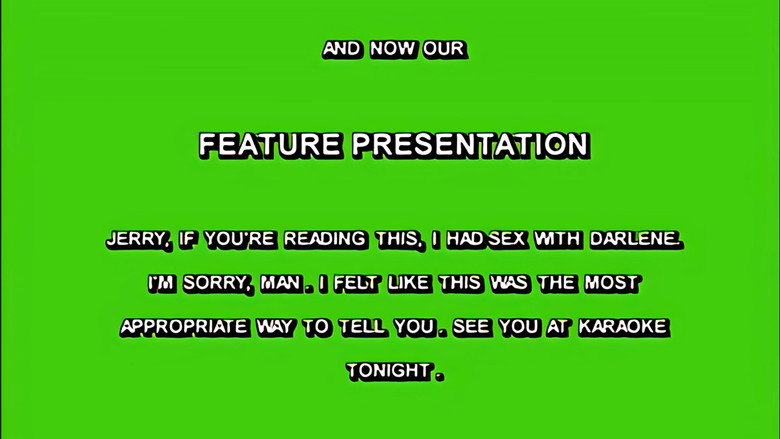 AND NOW OUR

FEATURE PRESENTATION

JERRY, IF YOU'RE READING THIS, I HAD SEX WITH DARLENE. I'M SORRY, MAN. I FELT LIKE THIS WAS THE MOST APPROPRIATE WAY TO TELL YOU. SEE YOU AT KARAOKE TONIGHT.